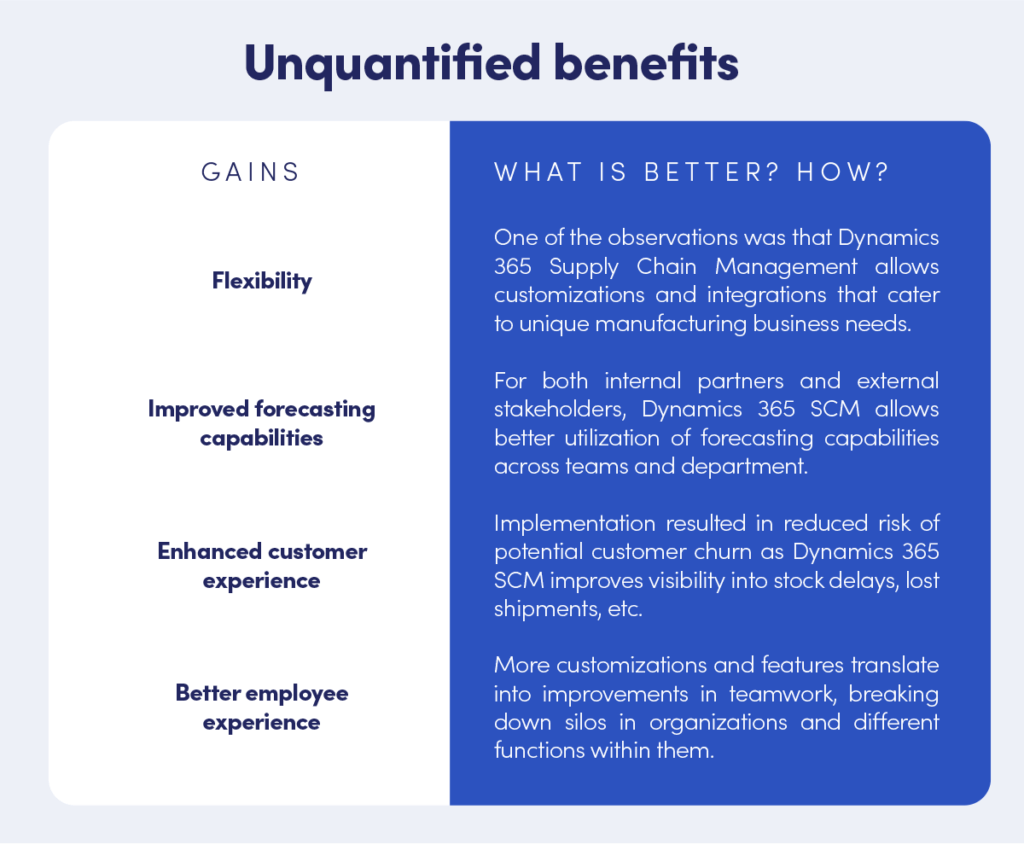 Unquantified benefits

| GAINS | WHAT IS BETTER? HOW? |
|---|---|
| Flexibility | One of the observations was that Dynamics 365 Supply Chain Management allows customizations and integrations that cater to unique manufacturing business needs. |
| Improved forecasting capabilities | For both internal partners and external stakeholders, Dynamics 365 SCM allows better utilization of forecasting capabilities across teams and department. |
| Enhanced customer experience | Implementation resulted in reduced risk of potential customer churn as Dynamics 365 SCM improves visibility into stock delays, lost shipments, etc. |
| Better employee experience | More customizations and features translate into improvements in teamwork, breaking down silos in organizations and different functions within them. |